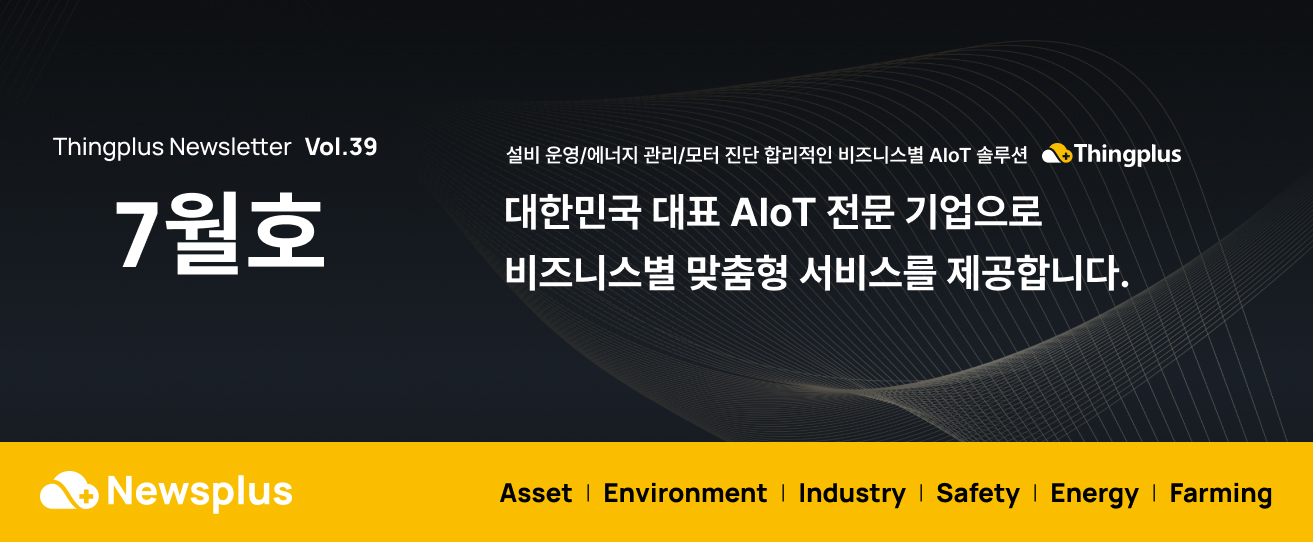 Thingplus Newsletter Vol.39

7월호

설비 운영/에너지 관리/모터 진단 합리적인 비즈니스별 AIoT 솔루션 Thingplus

대한민국 대표 AIoT 전문 기업으로
비즈니스별 맞춤형 서비스를 제공합니다.

Newsplus

Asset | Environment | Industry | Safety | Energy | Farming